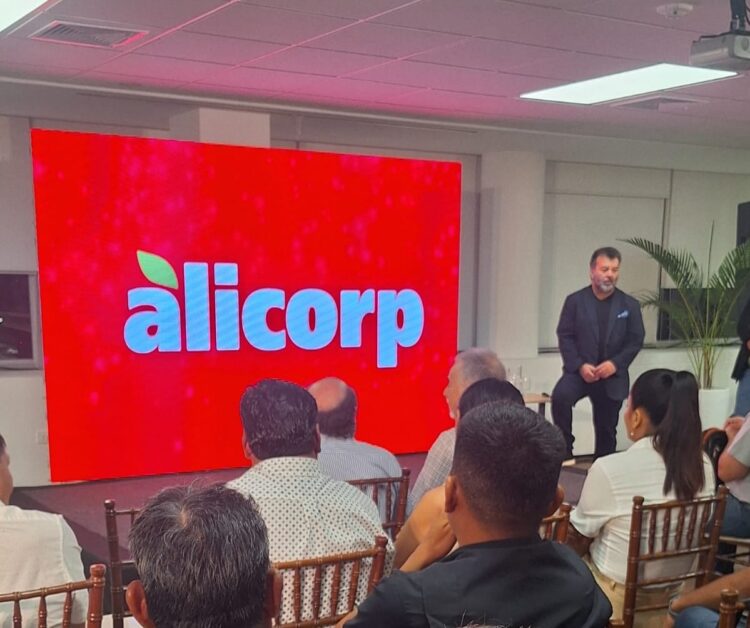 alicorp